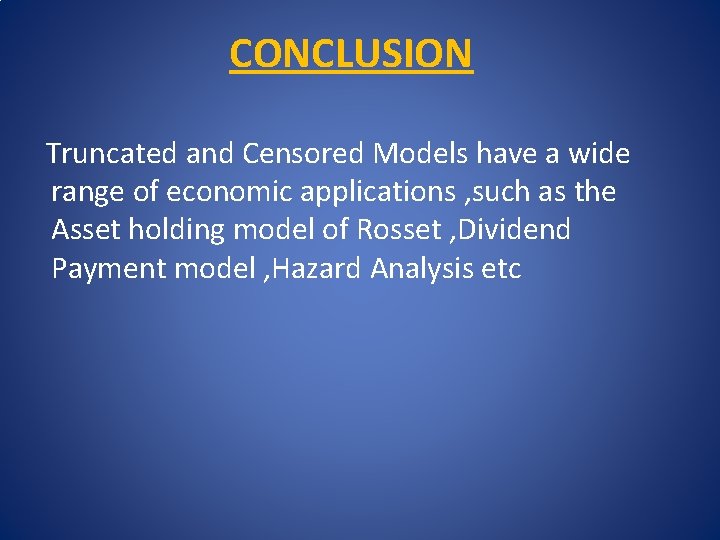 CONCLUSION

Truncated and Censored Models have a wide range of economic applications ,such as the Asset holding model of Rosset ,Dividend Payment model ,Hazard Analysis etc